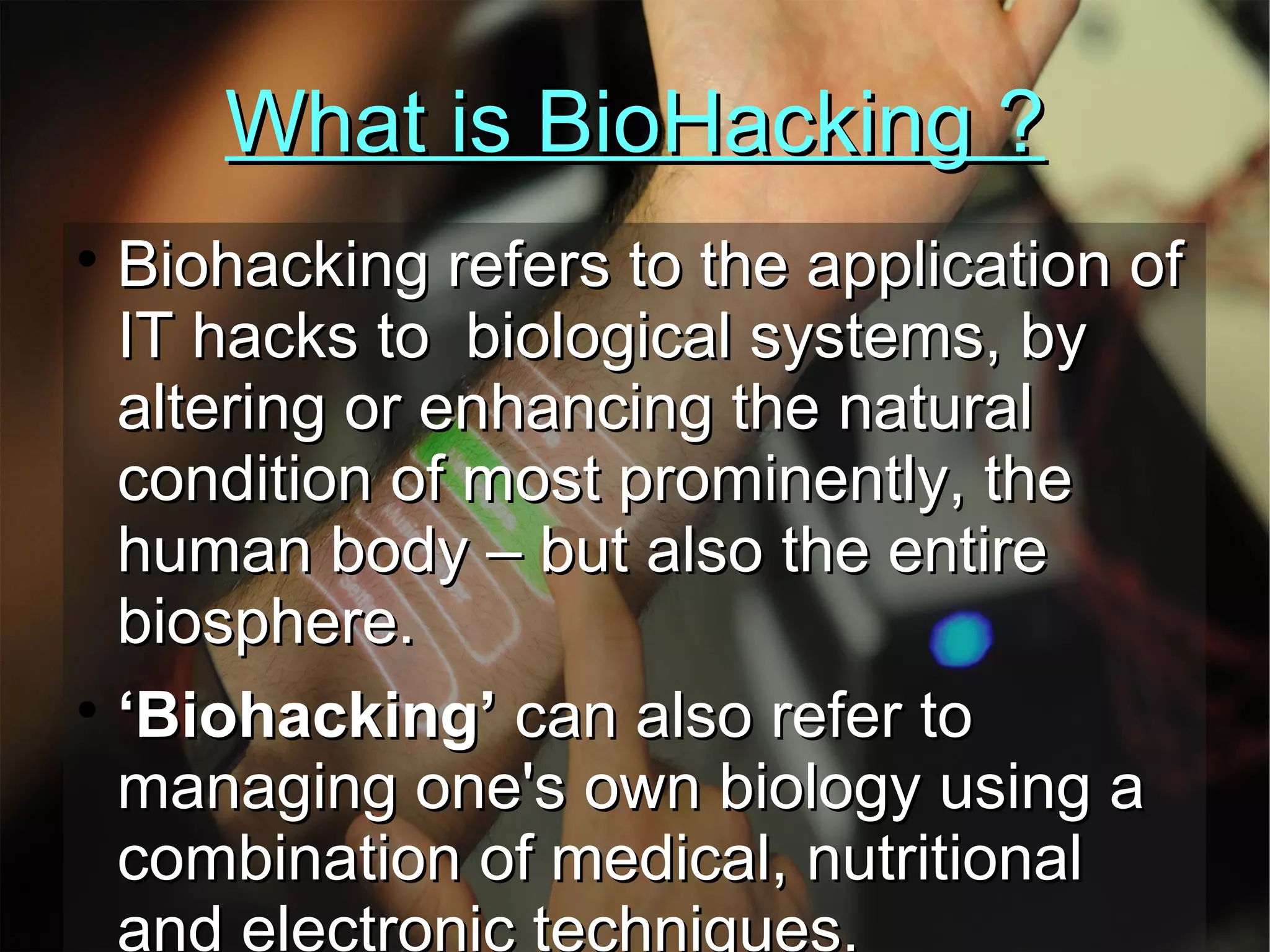 What is BioHacking ?

• Biohacking refers to the application of IT hacks to biological systems, by altering or enhancing the natural condition of most prominently, the human body – but also the entire biosphere.

• ‘Biohacking’ can also refer to managing one's own biology using a combination of medical, nutritional and electronic techniques.